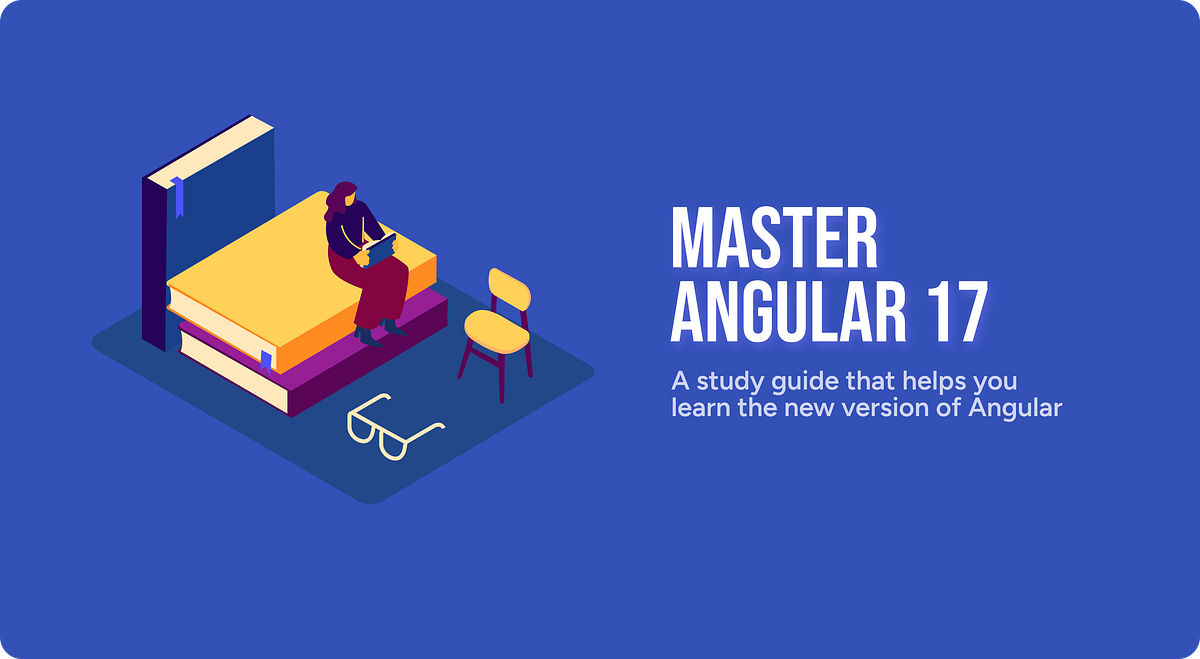 MASTER ANGULAR 17

A study guide that helps you learn the new version of Angular